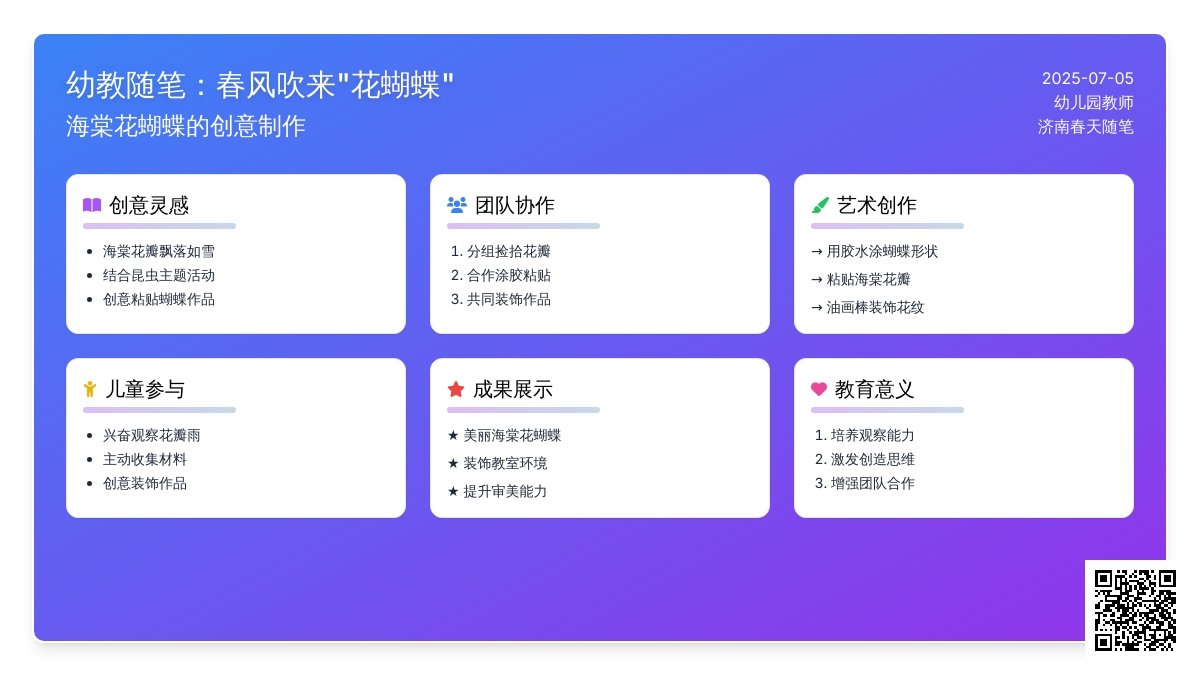 幼教随笔：春风吹来"花蝴蝶"
海棠花蝴蝶的创意制作

2025-07-05
幼儿园教师
济南春天随笔

创意灵感
- 海棠花瓣飘落如雪
- 结合昆虫主题活动
- 创意粘贴蝴蝶作品

团队协作
1. 分组捡拾花瓣
2. 合作涂胶粘贴
3. 共同装饰作品

艺术创作
→ 用胶水涂蝴蝶形状
→ 粘贴海棠花瓣
→ 油画棒装饰花纹

儿童参与
- 兴奋观察花瓣雨
- 主动收集材料
- 创意装饰作品

成果展示
★ 美丽海棠花蝴蝶
★ 装饰教室环境
★ 提升审美能力

教育意义
1. 培养观察能力
2. 激发创造思维
3. 增强团队合作